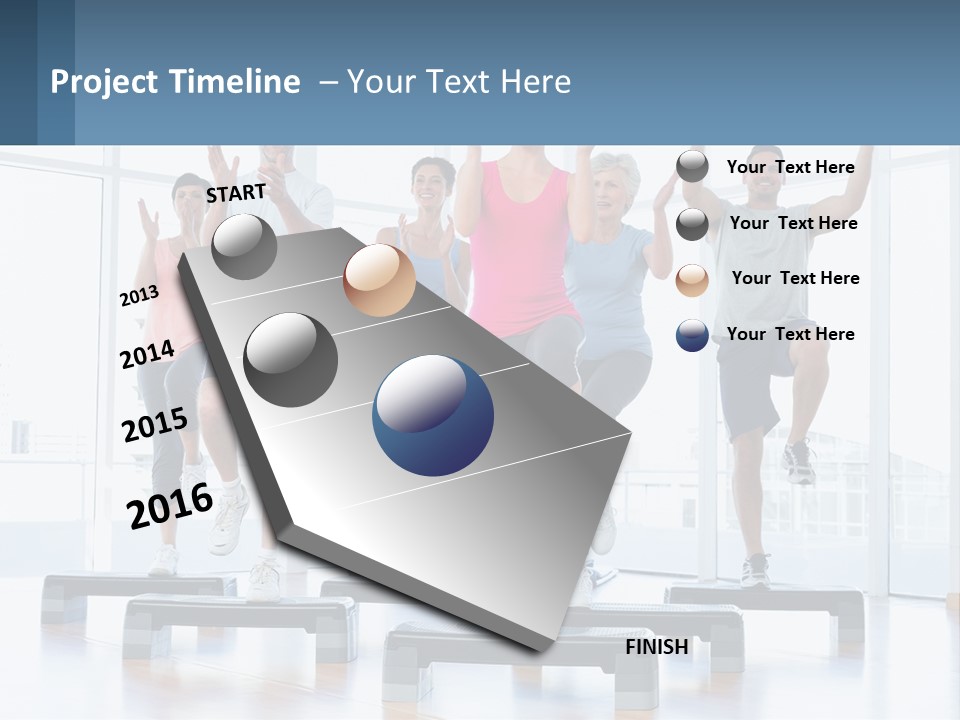 Project Timeline – Your Text Here

START

2013

2014

2015

2016

FINISH

Your Text Here

Your Text Here

Your Text Here

Your Text Here